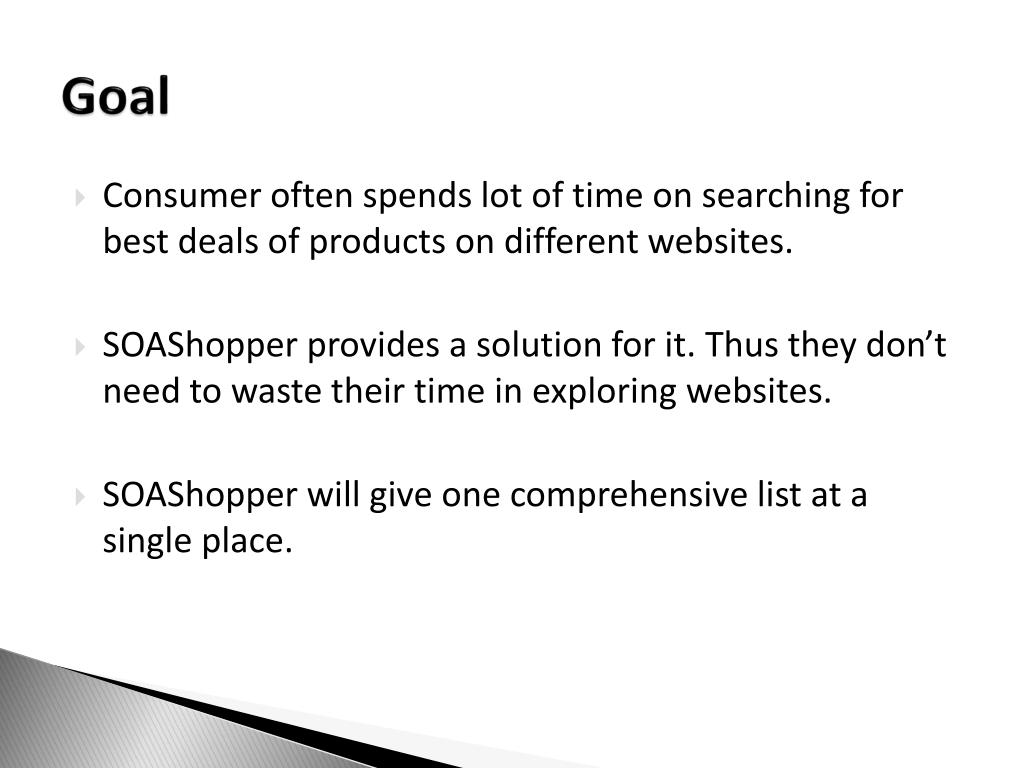 Goal

Consumer often spends lot of time on searching for best deals of products on different websites.

SOAShopper provides a solution for it. Thus they don’t need to waste their time in exploring websites.

SOAShopper will give one comprehensive list at a single place.